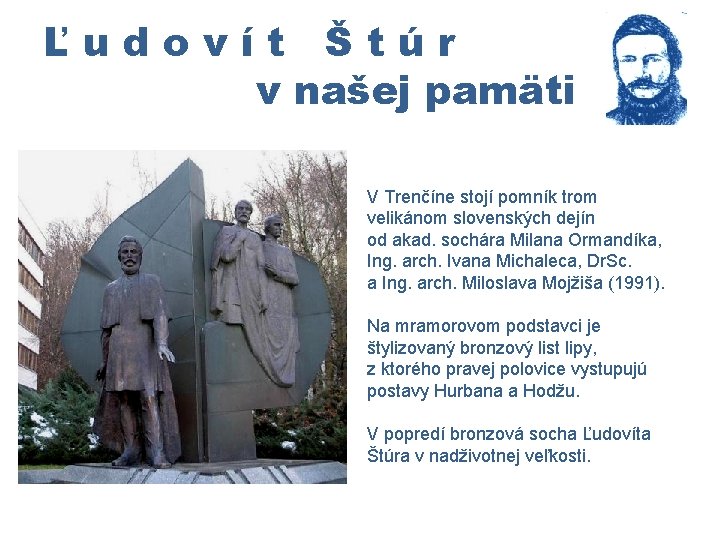 Ľudovít Štúr
v našej pamäti

V Trenčíne stojí pomník trom velikánom slovenských dejín od akad. sochára Milana Ormandíka, Ing. arch. Ivana Michaleca, DrSc. a Ing. arch. Miloslava Mojžiša (1991).

Na mramorovom podstavci je štylizovaný bronzový list lipy, z ktorého pravej polovice vystupujú postavy Hurbana a Hodžu.

V popredí bronzová socha Ľudovíta Štúra v nadživotnej veľkosti.